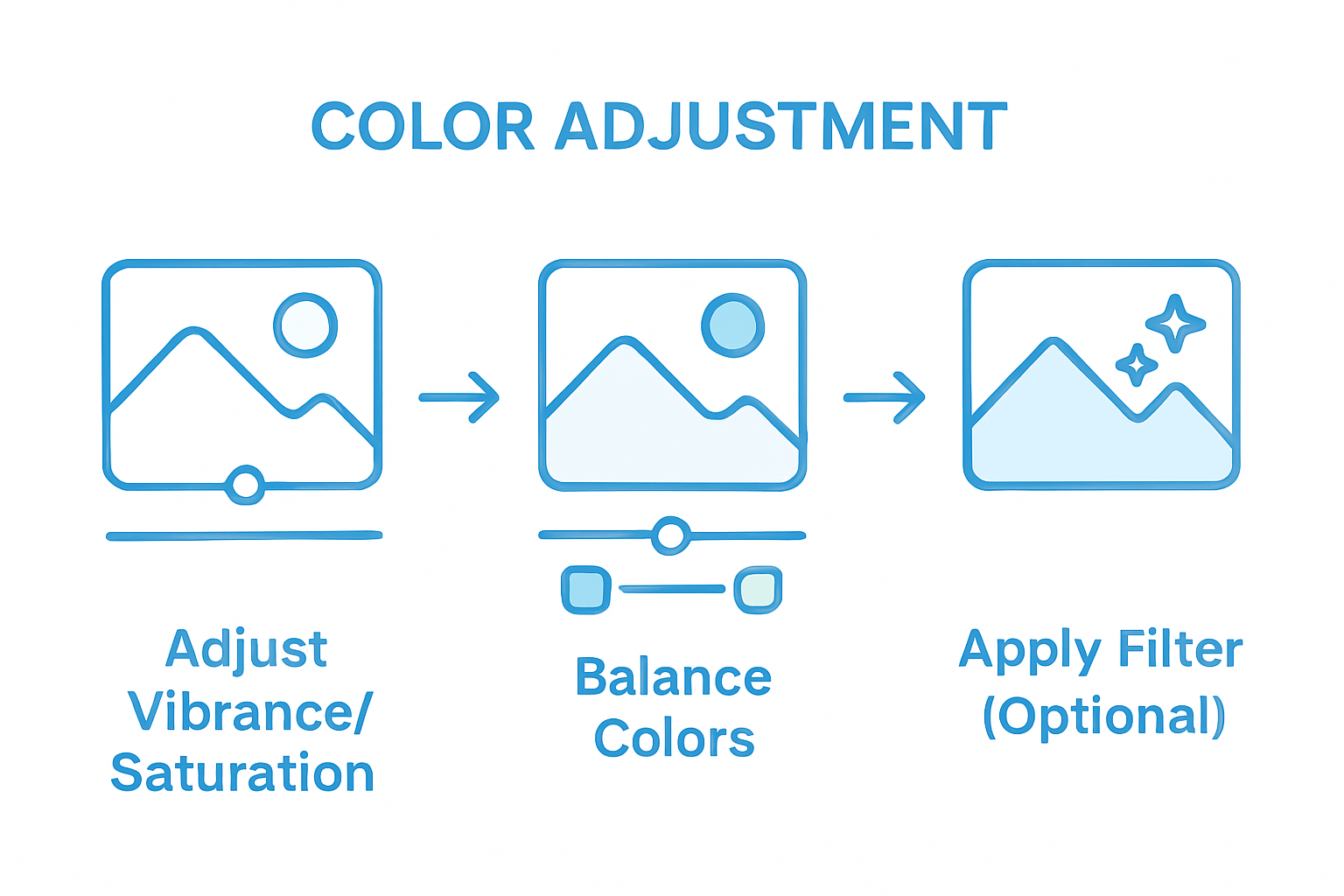 COLOR ADJUSTMENT

Adjust Vibrance/ Saturation

Balance Colors

Apply Filter (Optional)